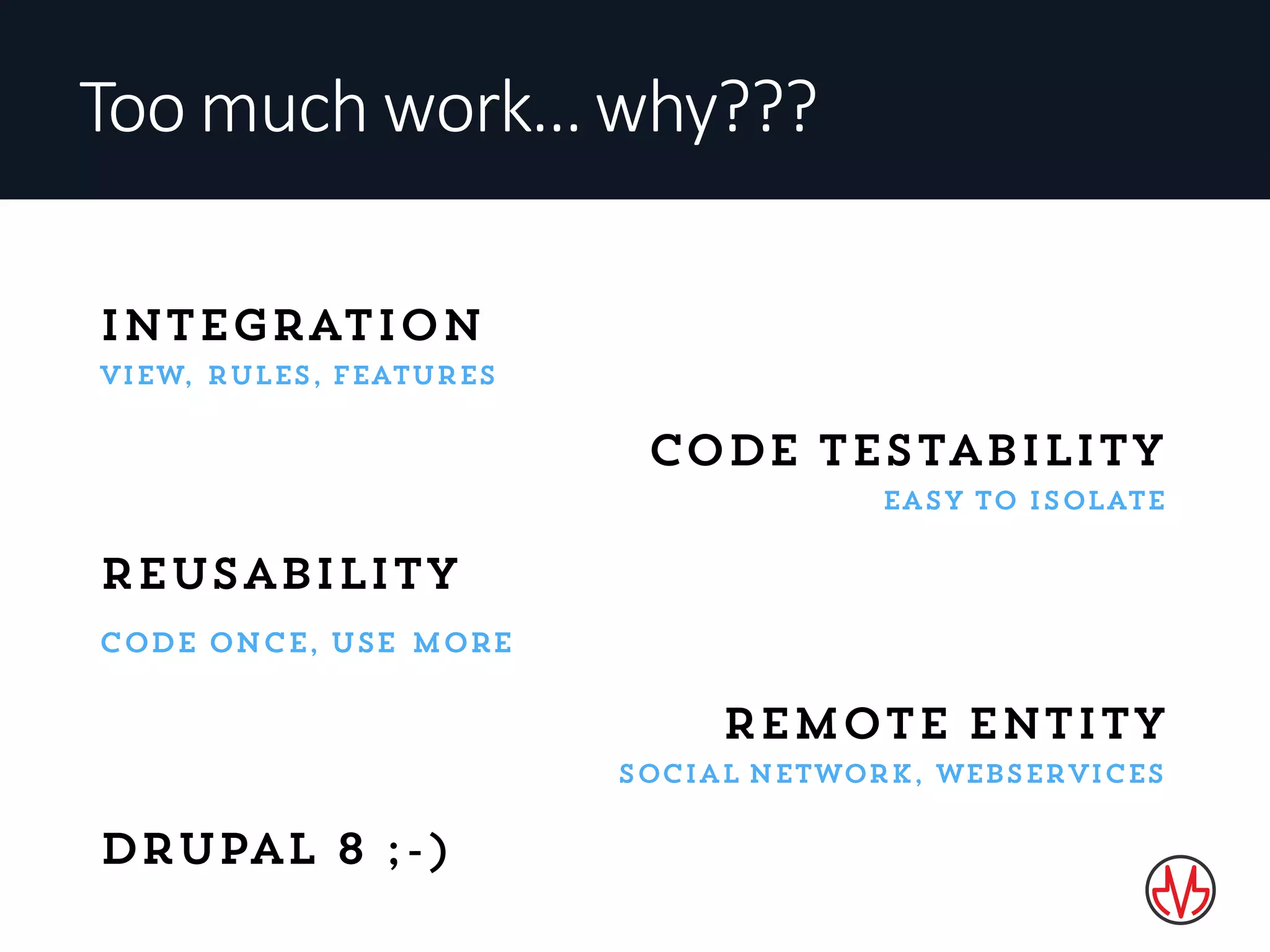 Too much work... why???

INTEGRATION

VIEW, RULES, FEATURES

CODE TESTABILITY

EASY TO ISOLATE

REUSABILITY

CODE ONCE, USE MORE

REMOTE ENTITY

SOCIAL NETWORK, WEBSERVICES

DRUPAL 8 ;-)